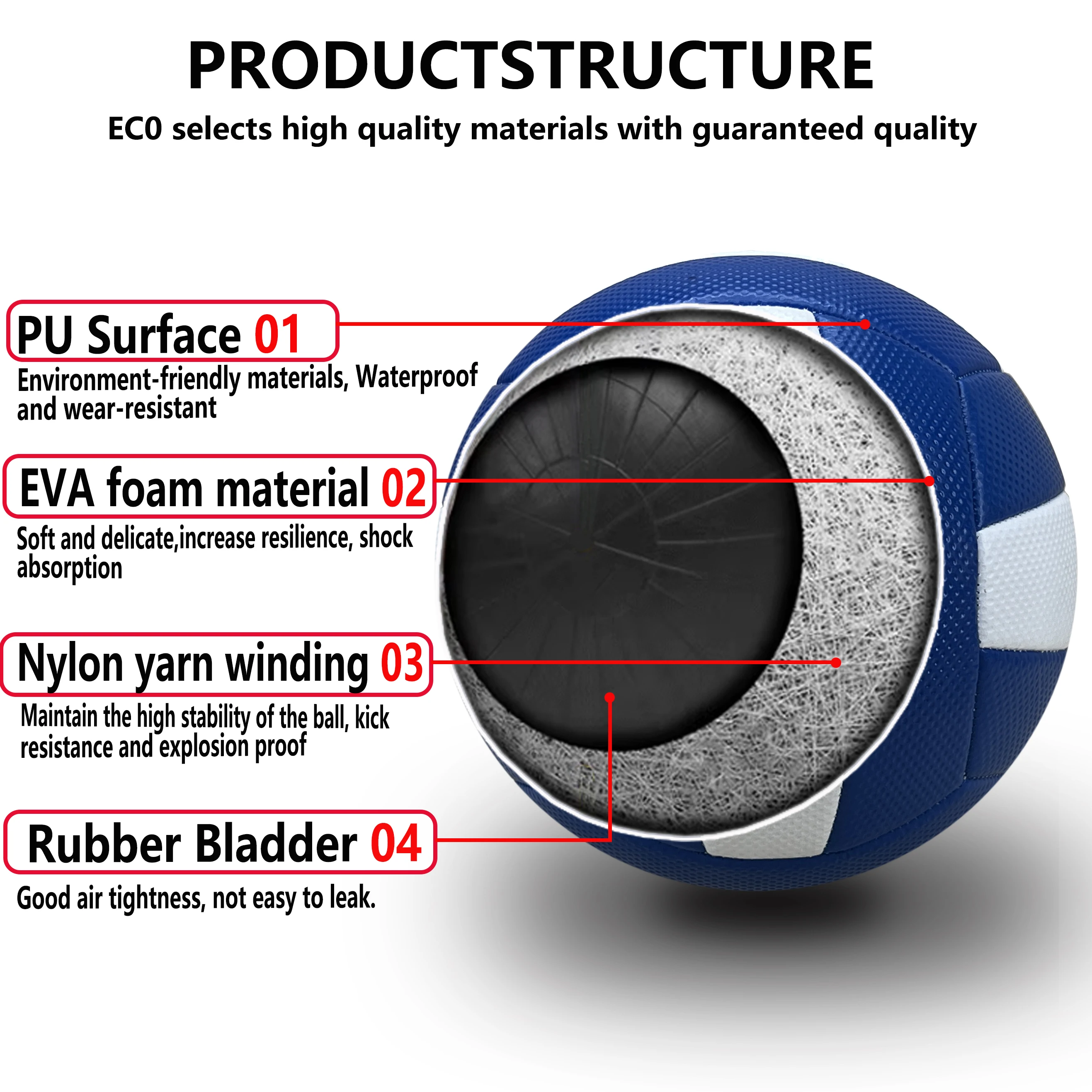 PRODUCTSTRUCTURE

EC0 selects high quality materials with guaranteed quality

PU Surface 01

Environment-friendly materials, Waterproof and wear-resistant

EVA foam material 02

Soft and delicate,increase resilience, shock absorption

Nylon yarn winding 03

Maintain the high stability of the ball, kick resistance and explosion proof

Rubber Bladder 04

Good air tightness, not easy to leak.